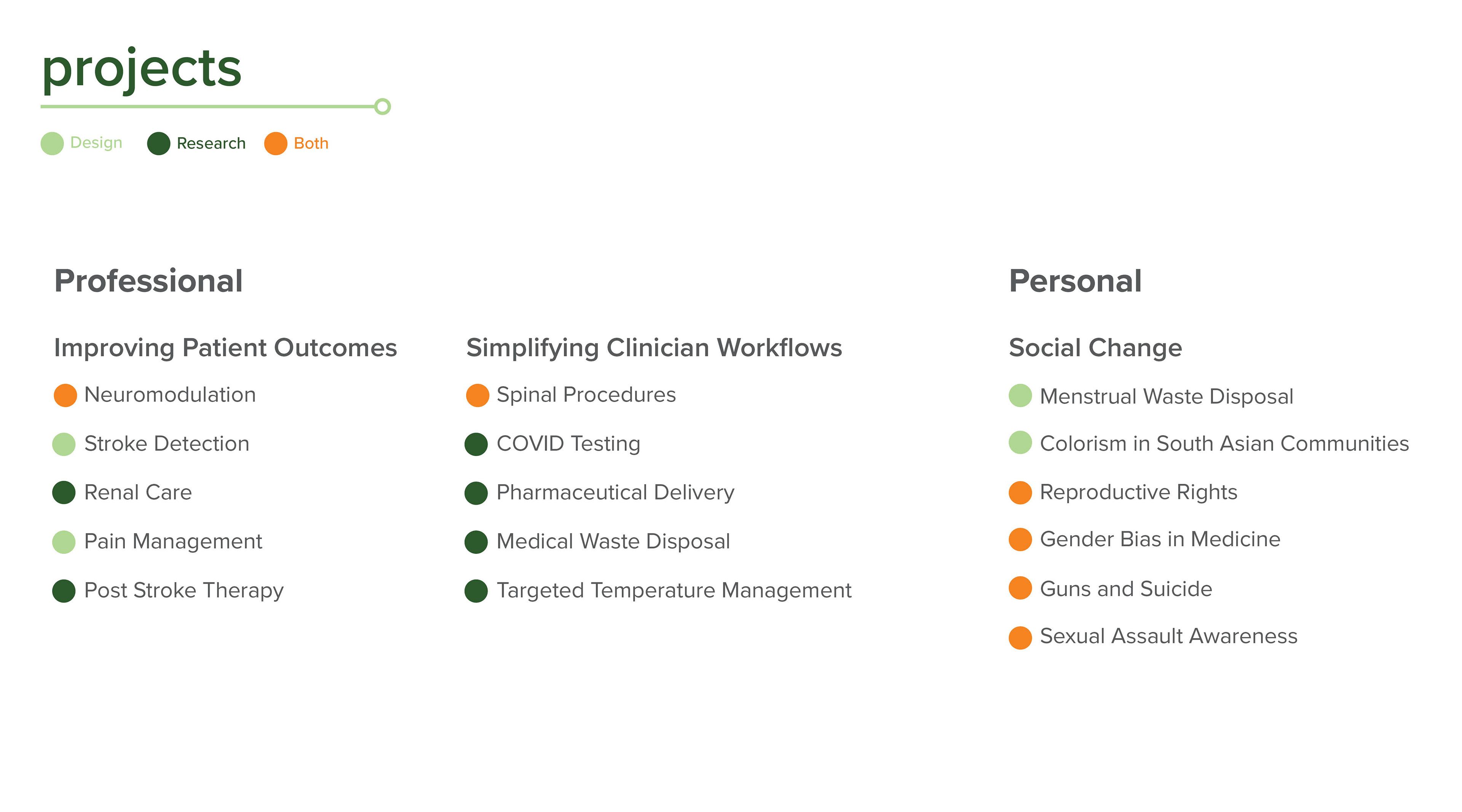 projects

Design Research Both

Professional

Improving Patient Outcomes

Neuromodulation

Stroke Detection

Renal Care

Pain Management

Post Stroke Therapy

Simplifying Clinician Workflows

Spinal Procedures

COVID Testing

Pharmaceutical Delivery

Medical Waste Disposal

Targeted Temperature Management

Personal

Social Change

Menstrual Waste Disposal

Colorism in South Asian Communities

Reproductive Rights

Gender Bias in Medicine

Guns and Suicide

Sexual Assault Awareness